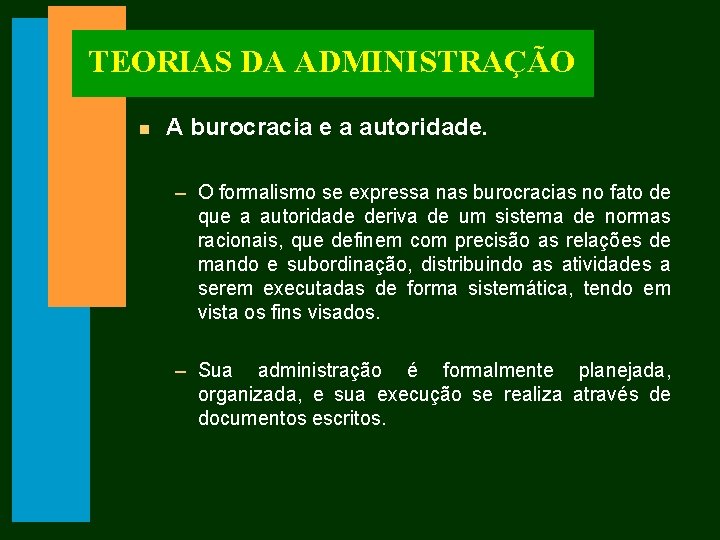 TEORIAS DA ADMINISTRAÇÃO

A burocracia e a autoridade.

– O formalismo se expressa nas burocracias no fato de que a autoridade deriva de um sistema de normas racionais, que definem com precisão as relações de mando e subordinação, distribuindo as atividades a serem executadas de forma sistemática, tendo em vista os fins visados.

– Sua administração é formalmente planejada, organizada, e sua execução se realiza através de documentos escritos.